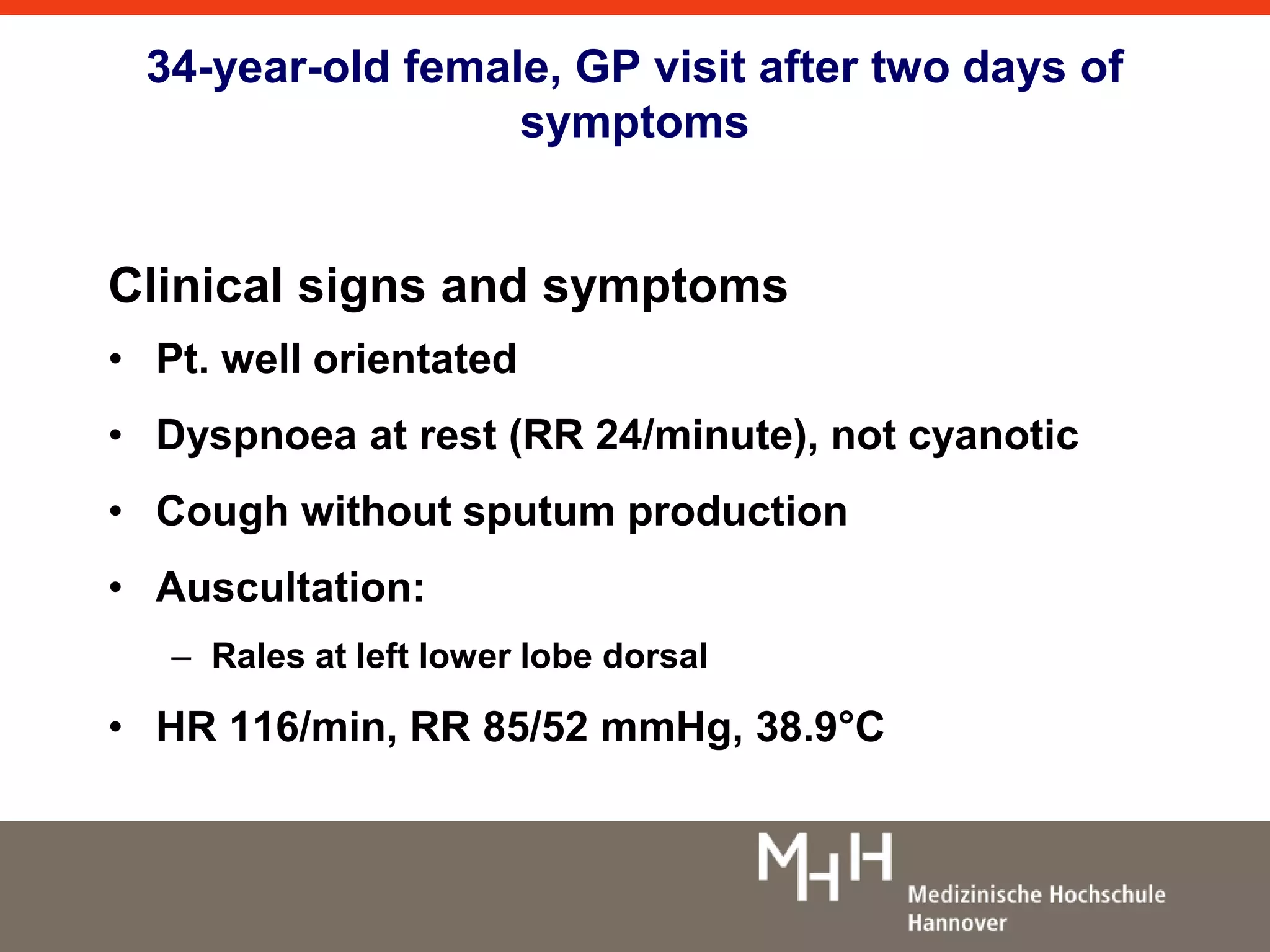 34-year-old female, GP visit after two days of symptoms

Clinical signs and symptoms

• Pt. well orientated
• Dyspnoea at rest (RR 24/minute), not cyanotic
• Cough without sputum production
• Auscultation:
– Rales at left lower lobe dorsal
• HR 116/min, RR 85/52 mmHg, 38.9°C

MHH
Medizinische Hochschule Hannover